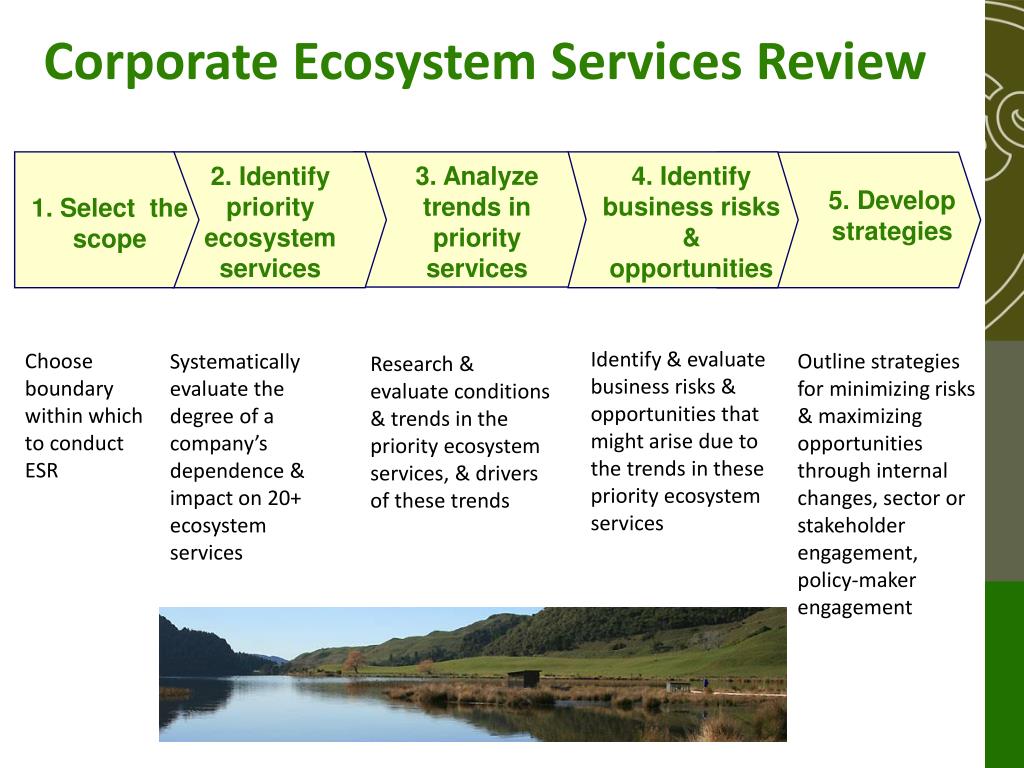 Corporate Ecosystem Services Review

1. Select the scope

2. Identify priority ecosystem services

3. Analyze trends in priority services

4. Identify business risks & opportunities

5. Develop strategies

Choose boundary within which to conduct ESR

Systematically evaluate the degree of a company's dependence & impact on 20+ ecosystem services

Research & evaluate conditions & trends in the priority ecosystem services, & drivers of these trends

Identify & evaluate business risks & opportunities that might arise due to the trends in these priority ecosystem services

Outline strategies for minimizing risks & maximizing opportunities through internal changes, sector or stakeholder engagement, policy-maker engagement